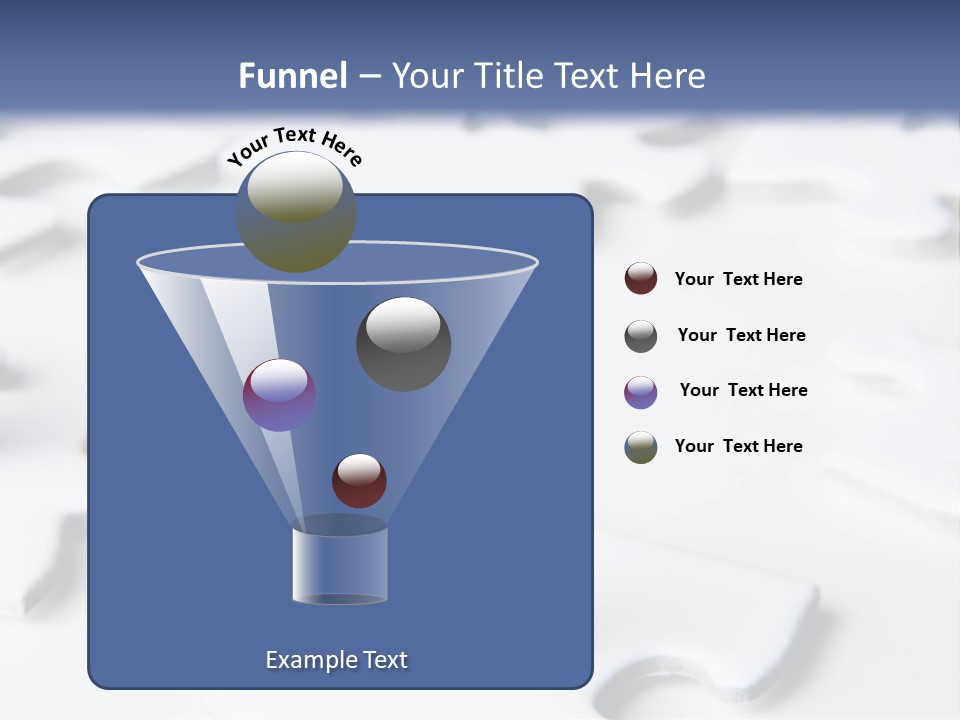 Funnel – Your Title Text Here

Your Text Here

Your Text Here

Your Text Here

Your Text Here

Your Text Here

Example Text